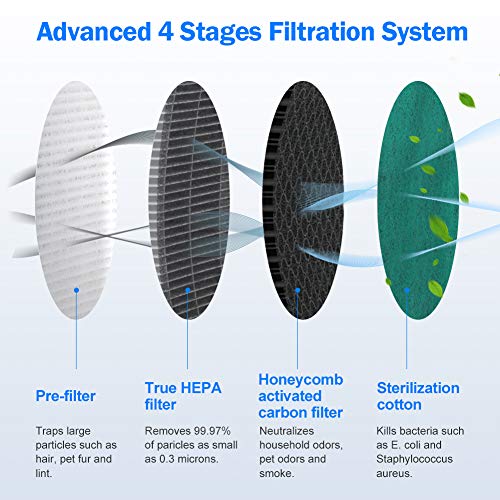 Advanced 4 Stages Filtration System

Pre-filter

Traps large particles such as hair, pet fur and lint.

True HEPA filter

Removes 99.97% of paricles as small as 0.3 microns.

Honeycomb activated carbon filter

Neutralizes household odors, pet odors and smoke.

Sterilization cotton

Kills bacteria such as E. coli and Staphylococcus aureus.